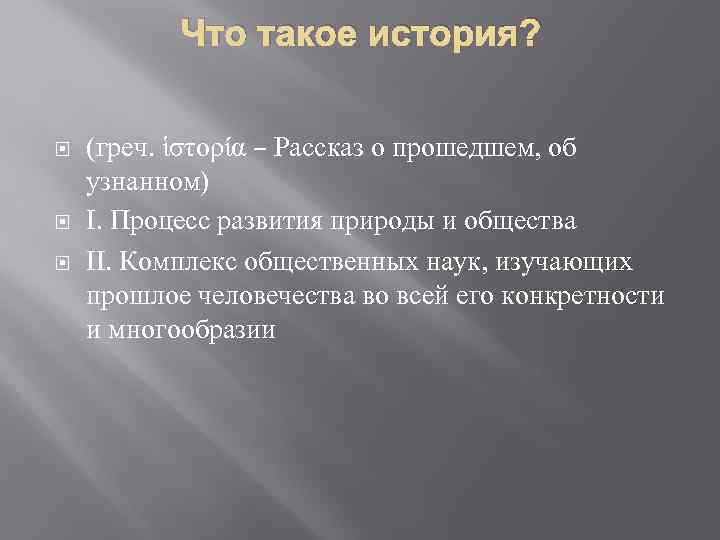 Что такое история?

(греч. ἱστορία – Рассказ о прошедшем, об узнанном)

I. Процесс развития природы и общества

II. Комплекс общественных наук, изучающих прошлое человечества во всей его конкретности и многообразии